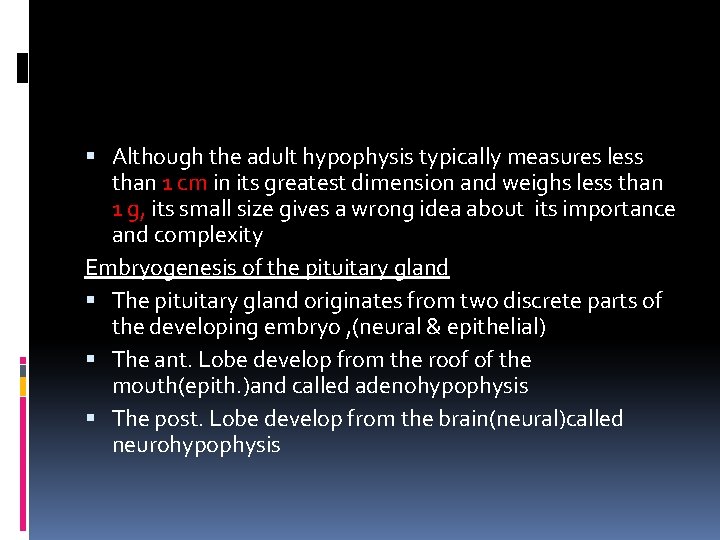 ▪ Although the adult hypophysis typically measures less than 1 cm in its greatest dimension and weighs less than 1 g, its small size gives a wrong idea about its importance and complexity

Embryogenesis of the pituitary gland

▪ The pituitary gland originates from two discrete parts of the developing embryo ,(neural & epithelial)

▪ The ant. Lobe develop from the roof of the mouth(epith.)and called adenohypophysis

▪ The post. Lobe develop from the brain(neural)called neurohypophysis